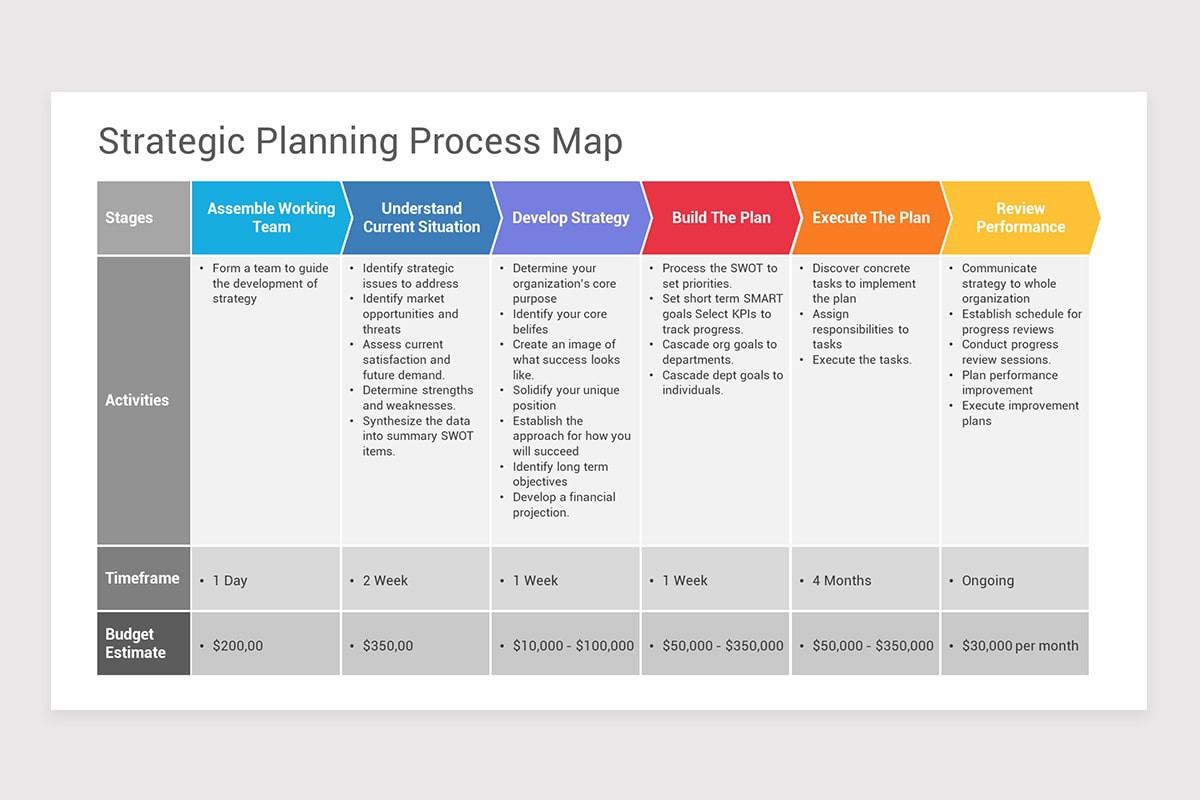 Strategic Planning Process Map

| Stages | Assemble Working Team | Understand Current Situation | Develop Strategy | Build The Plan | Execute The Plan | Review Performance |
|---|---|---|---|---|---|---|
| Activities | • Form a team to guide the development of strategy | • Identify strategic issues to address • Identify market opportunities and threats • Assess current satisfaction and future demand. • Determine strengths and weaknesses. • Synthesize the data into summary SWOT items. | • Determine your organization's core purpose • Identify your core belifes • Create an image of what success looks like. • Solidify your unique position • Establish the approach for how you will succeed • Identify long term objectives • Develop a financial projection. | • Process the SWOT to set priorities. • Set short term SMART goals Select KPIs to track progress. • Cascade org goals to departments. • Cascade dept goals to individuals. | • Discover concrete tasks to implement the plan • Assign responsibilities to tasks • Execute the tasks. | • Communicate strategy to whole organization • Establish schedule for progress reviews • Conduct progress review sessions. • Plan performance improvement • Execute improvement plans |
| Timeframe | • 1 Day | • 2 Week | • 1 Week | • 1 Week | • 4 Months | • Ongoing |
| Budget Estimate | • $200,00 | • $350,00 | • $10,000 - $100,000 | • $50,000 - $350,000 | • $50,000 - $350,000 | • $30,000 per month |